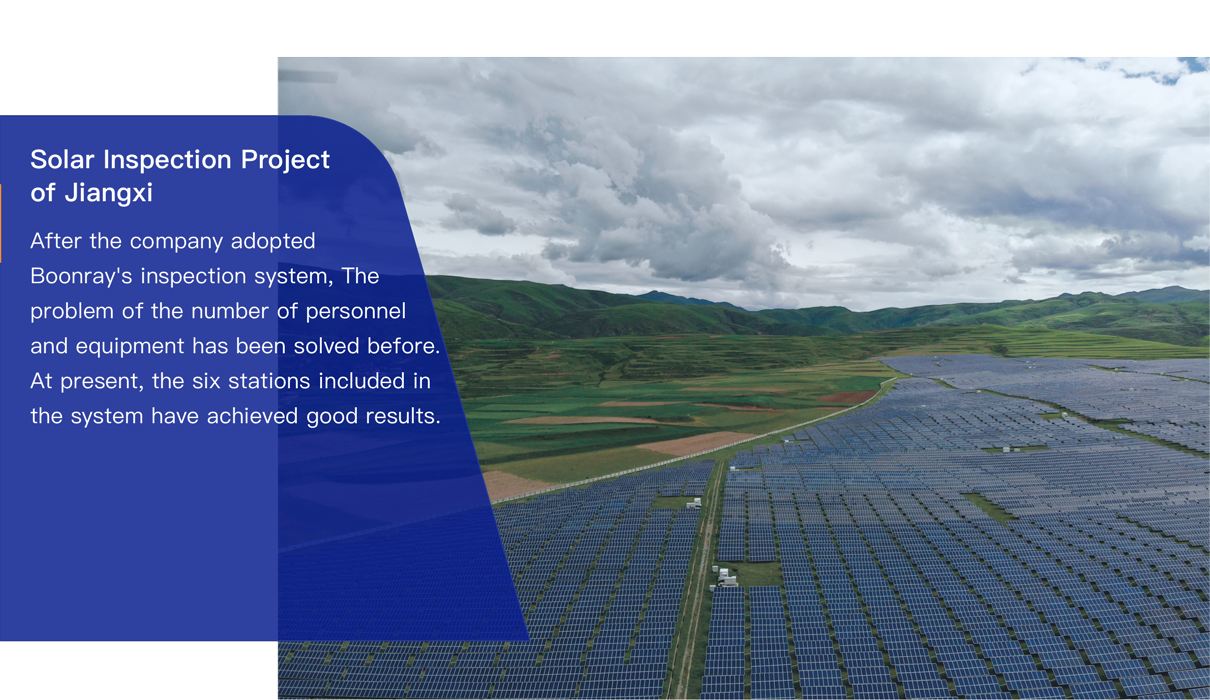 Solar Inspection Project of Jiangxi

After the company adopted Boonray's inspection system, The problem of the number of personnel and equipment has been solved before. At present, the six stations included in the system have achieved good results.